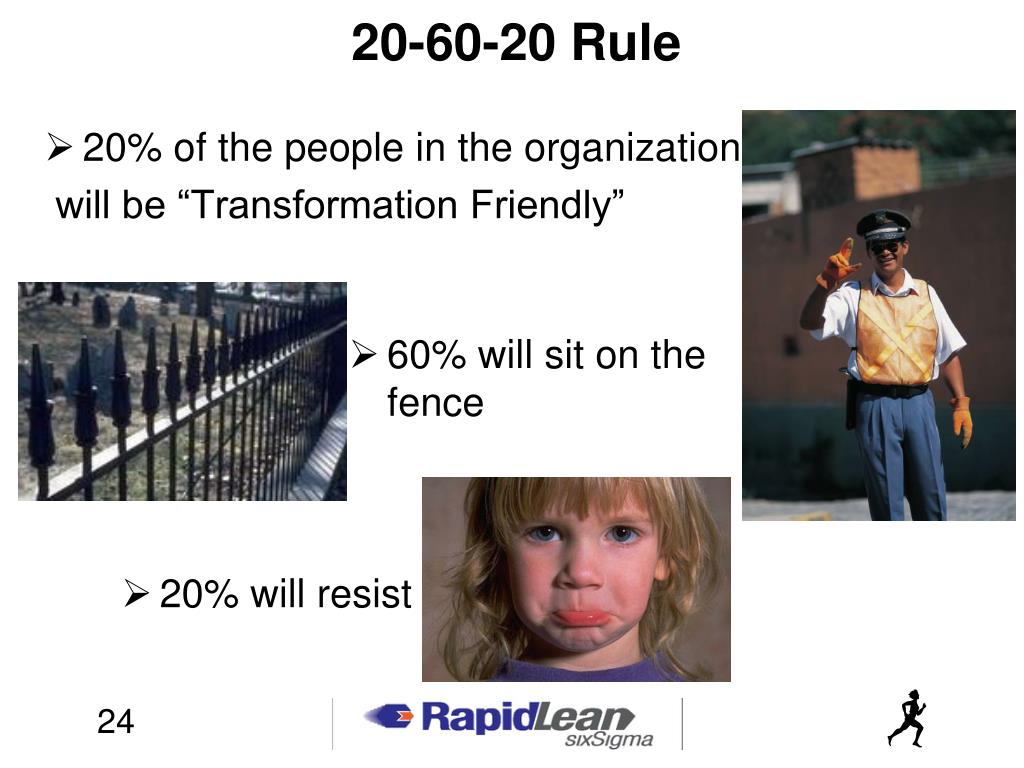 20-60-20 Rule

➢ 20% of the people in the organization will be “Transformation Friendly”

➢ 60% will sit on the fence

➢ 20% will resist

24

RapidLean sixSigma